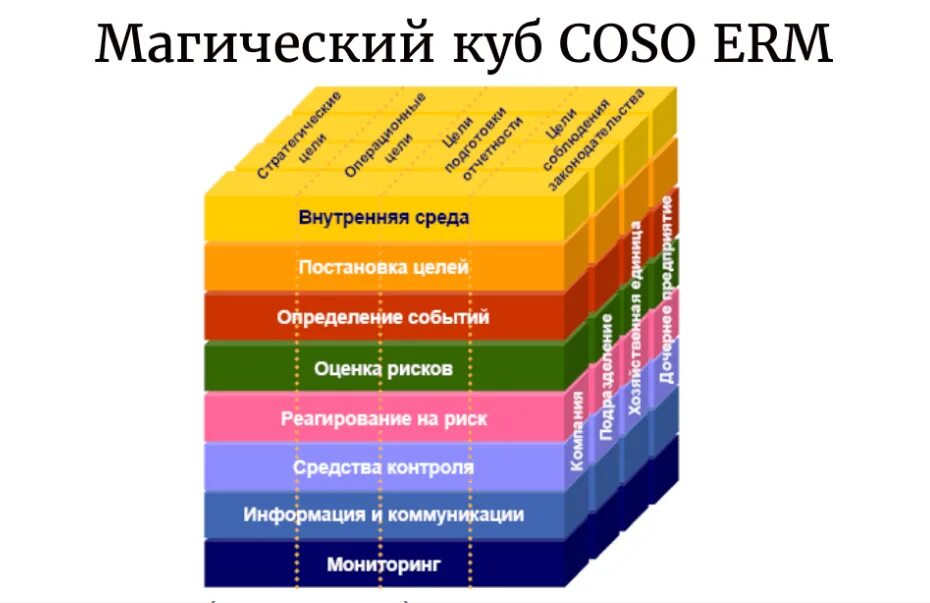 Магический куб COSO ERM

Стратегические цели

Операционные цели

Цели подготовки отчетности

Цели соблюдения законодательства

Внутренняя среда

Постановка целей

Определение событий

Оценка рисков

Реагирование на риск

Средства контроля

Информация и коммуникации

Мониторинг

Компания

Подразделение

Хозяйственная единица

Дочернее предприятие